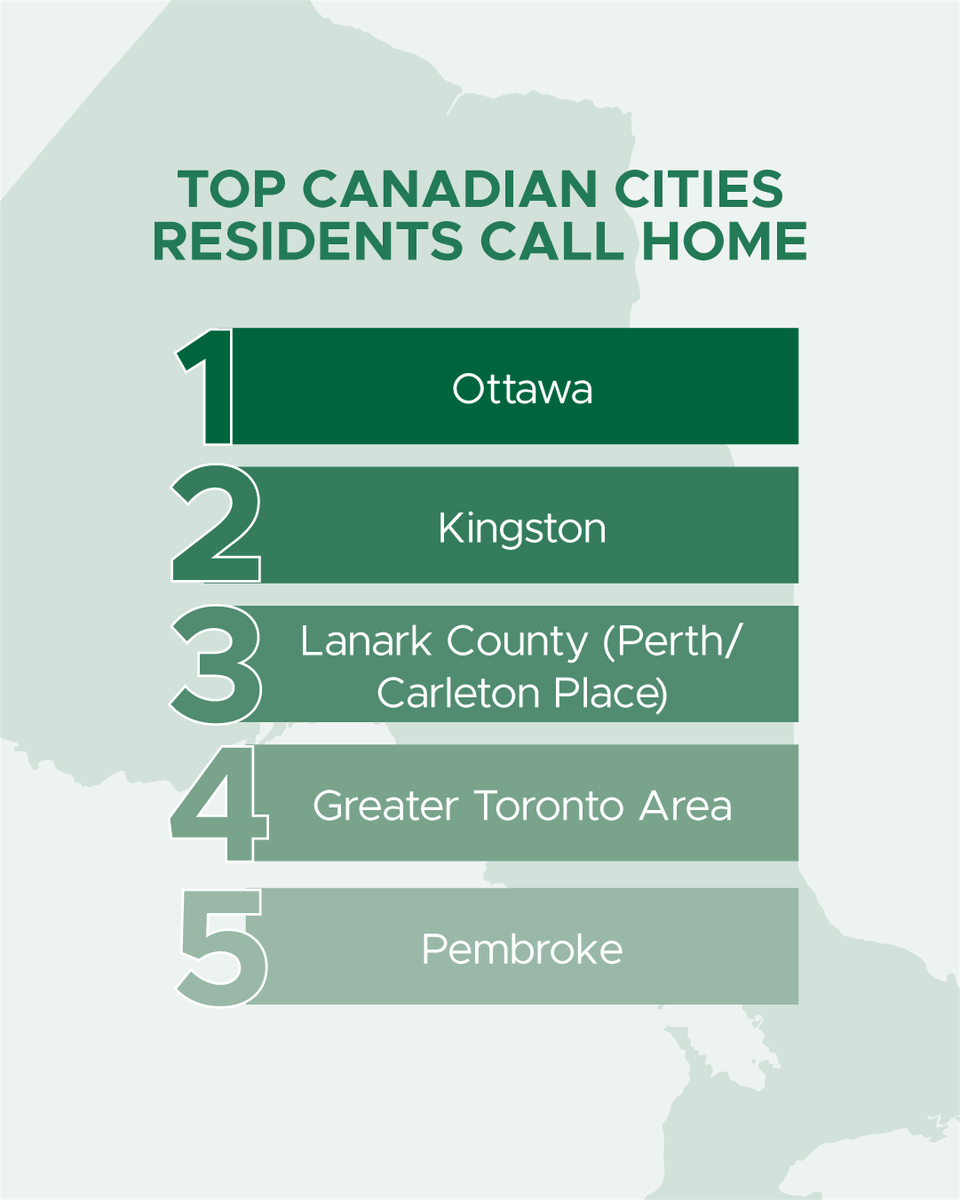 TOP CANADIAN CITIES RESIDENTS CALL HOME

1 Ottawa

2 Kingston

3 Lanark County (Perth/ Carleton Place)

4 Greater Toronto Area

5 Pembroke